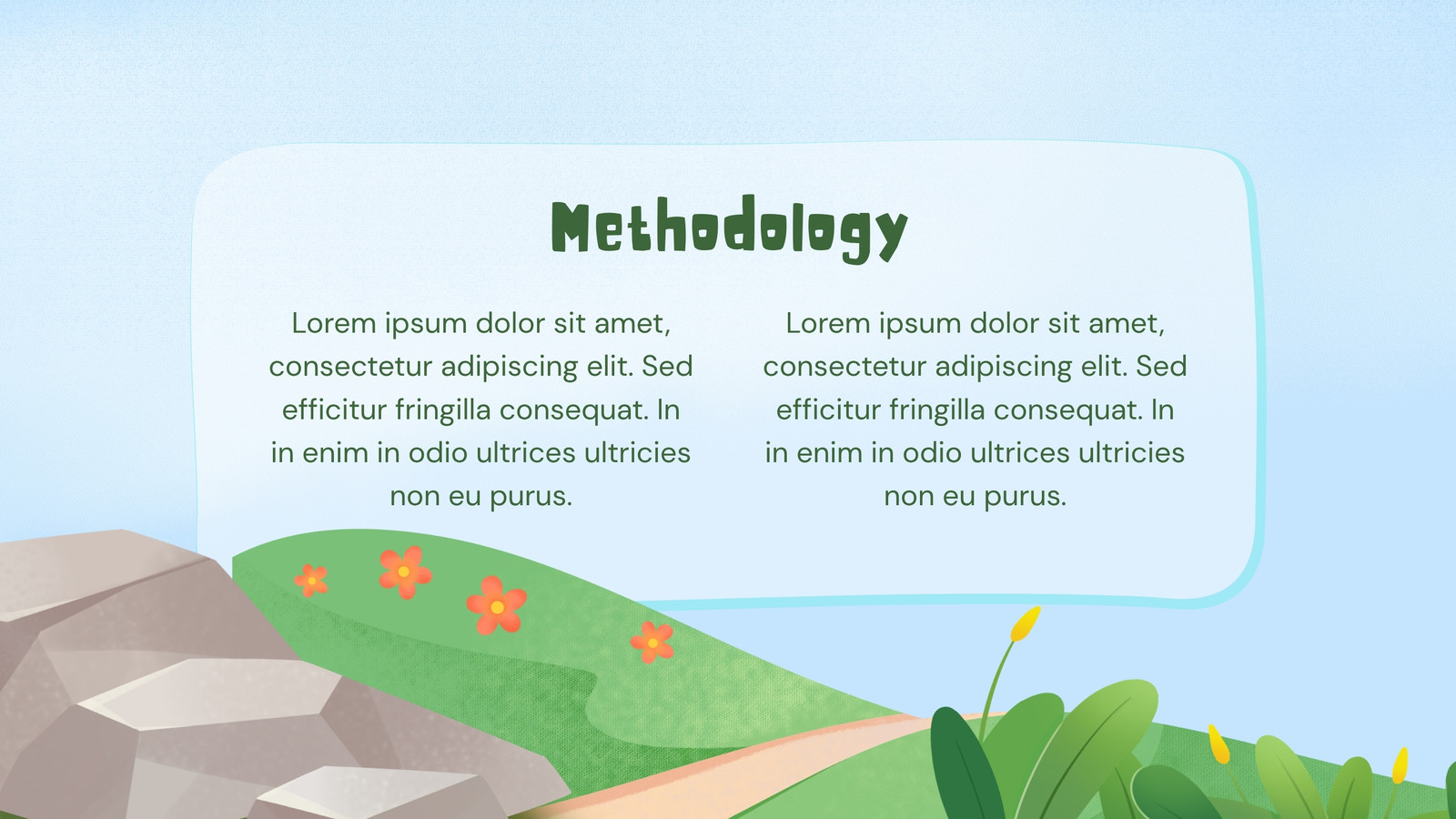 Methodology

Lorem ipsum dolor sit amet, consectetur adipiscing elit. Sed efficitur fringilla consequat. In in enim in odio ultrices ultricies non eu purus.

Lorem ipsum dolor sit amet, consectetur adipiscing elit. Sed efficitur fringilla consequat. In in enim in odio ultrices ultricies non eu purus.